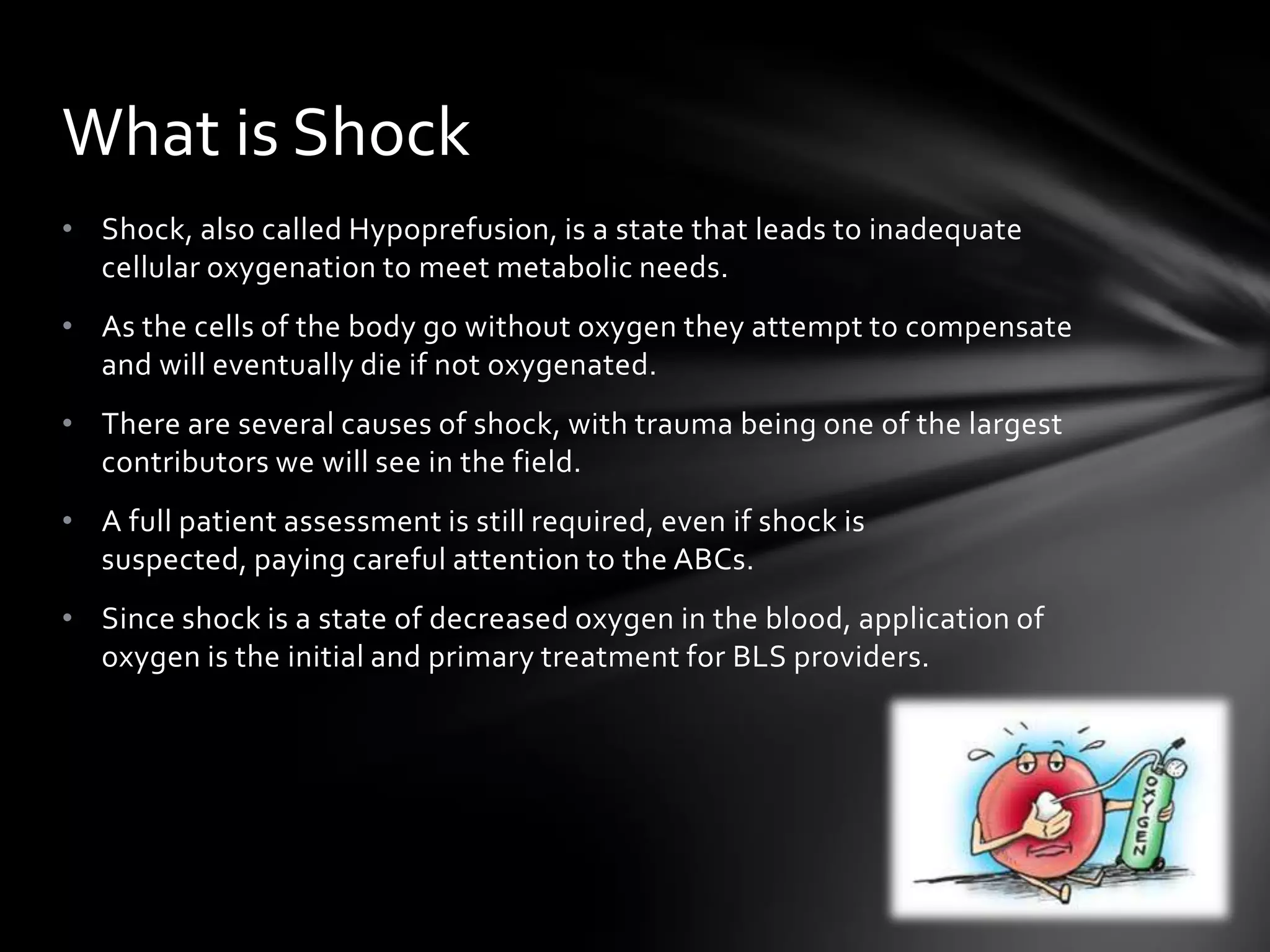 What is Shock

• Shock, also called Hypoprefusion, is a state that leads to inadequate cellular oxygenation to meet metabolic needs.

• As the cells of the body go without oxygen they attempt to compensate and will eventually die if not oxygenated.

• There are several causes of shock, with trauma being one of the largest contributors we will see in the field.

• A full patient assessment is still required, even if shock is suspected, paying careful attention to the ABCs.

• Since shock is a state of decreased oxygen in the blood, application of oxygen is the initial and primary treatment for BLS providers.

OXYGEN